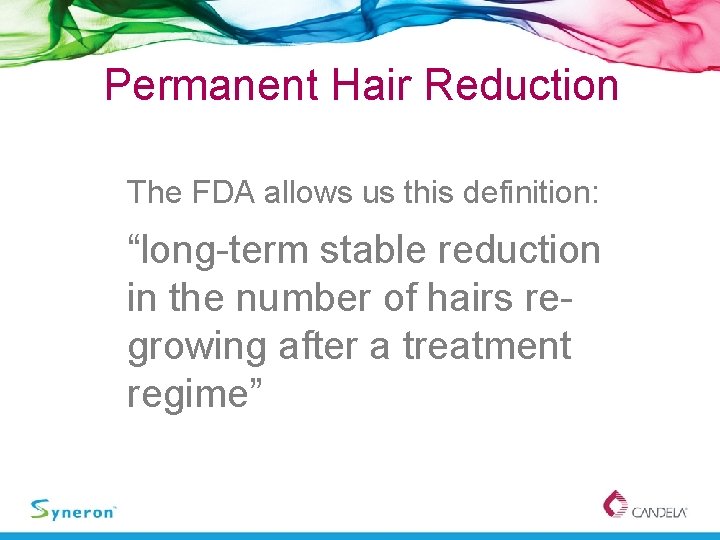 Permanent Hair Reduction

The FDA allows us this definition:

“long-term stable reduction in the number of hairs re-growing after a treatment regime”

Syneron

CANDELA